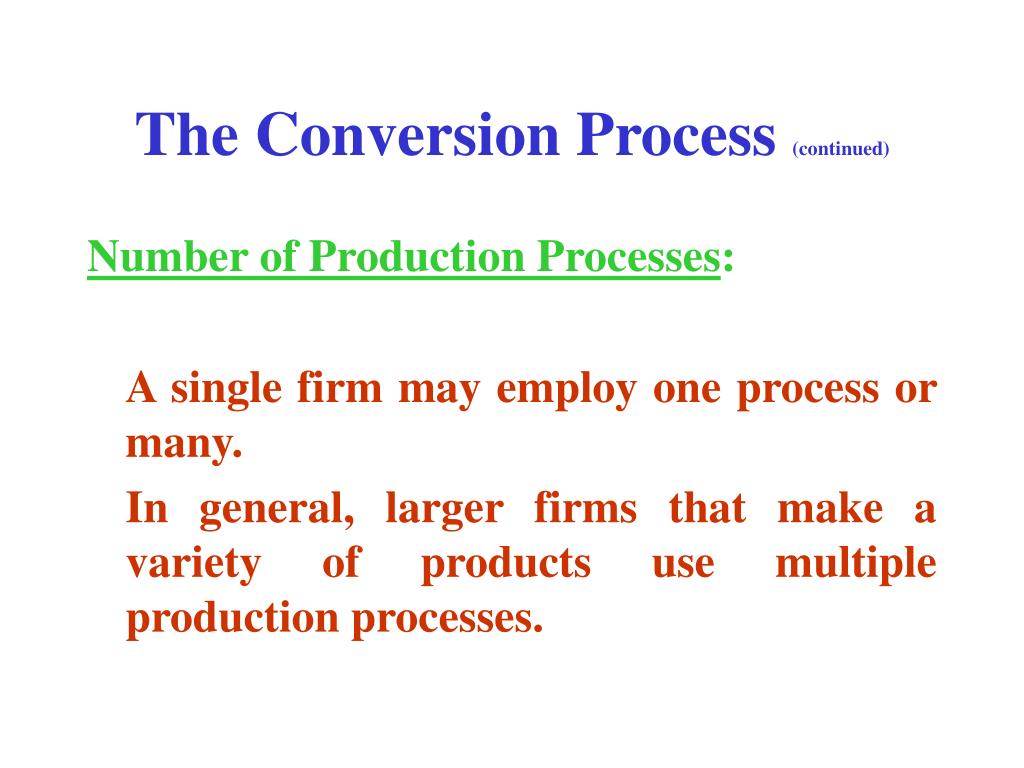 The Conversion Process (continued)

Number of Production Processes:

A single firm may employ one process or many.

In general, larger firms that make a variety of products use multiple production processes.